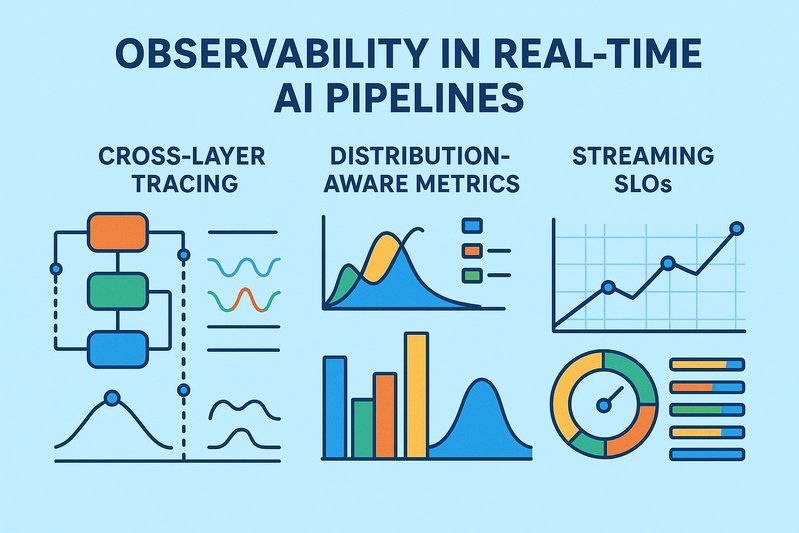 OBSERVABILITY IN REAL-TIME AI PIPELINES

CROSS-LAYER TRACING

DISTRIBUTION-AWARE METRICS

STREAMING SLOs